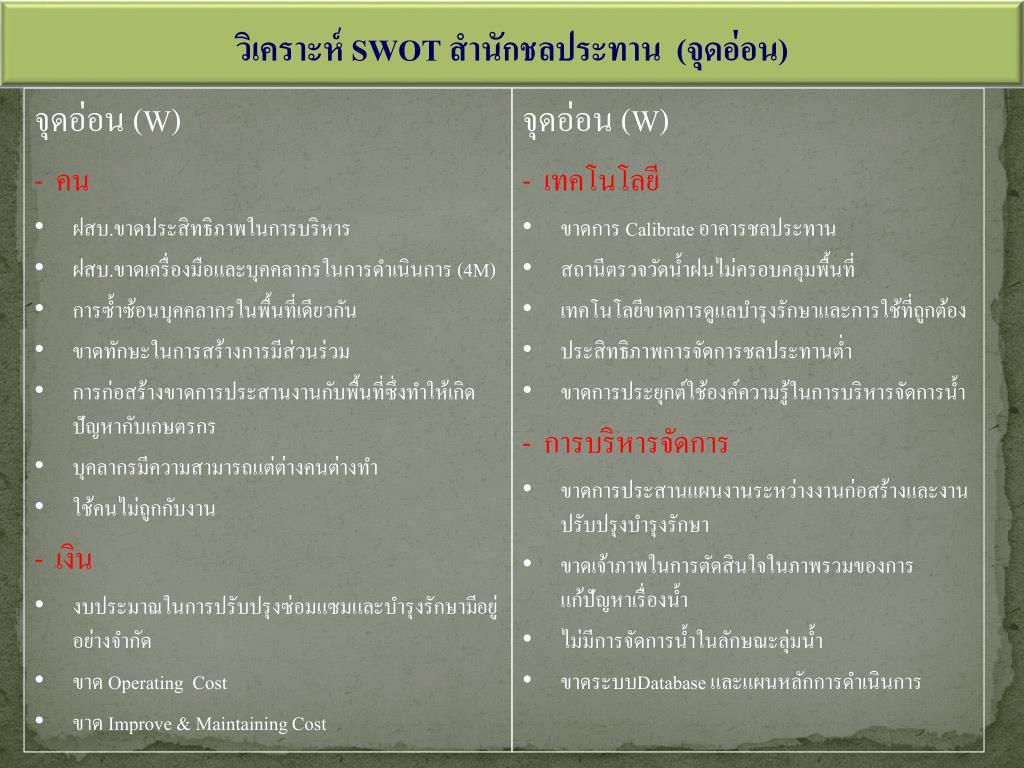 วิเคราะห์ SWOT สำนักชลประทาน (จุดอ่อน)

จุดอ่อน (W)

- คน

• ฝสบ.ขาดประสิทธิภาพในการบริหาร

• ฝสบ.ขาดเครื่องมือและบุคคลากรในการดำเนินการ (4M)

• การซ้ำซ้อนบุคคลากรในพื้นที่เดียวกัน

• ขาดทักษะในการสร้างการมีส่วนร่วม

• การก่อสร้างขาดการประสานงานกับพื้นที่ซึ่งทำให้เกิดปัญหากับเกษตรกร

• บุคลากรมีความสามารถแต่ต่างคนต่างทำ

• ใช้คนไม่ถูกกับงาน

- เงิน

• งบประมาณในการปรับปรุงซ่อมแซมและบำรุงรักษามีอยู่อย่างจำกัด

• ขาด Operating Cost

• ขาด Improve & Maintaining Cost

จุดอ่อน (W)

- เทคโนโลยี

• ขาดการ Calibrate อาคารชลประทาน

• สถานีตรวจวัดน้ำฝนไม่ครอบคลุมพื้นที่

• เทคโนโลยีขาดการดูแลบำรุงรักษาและการใช้ที่ถูกต้อง

• ประสิทธิภาพการจัดการชลประทานต่ำ

• ขาดการประยุกต์ใช้องค์ความรู้ในการบริหารจัดการน้ำ

- การบริหารจัดการ

• ขาดการประสานแผนงานระหว่างงานก่อสร้างและงานปรับปรุงบำรุงรักษา

• ขาดเจ้าภาพในการตัดสินใจในภาพรวมของการแก้ปัญหาเรื่องน้ำ

• ไม่มีการจัดการน้ำในลักษณะลุ่มน้ำ

• ขาดระบบDatabase และแผนหลักการดำเนินการ